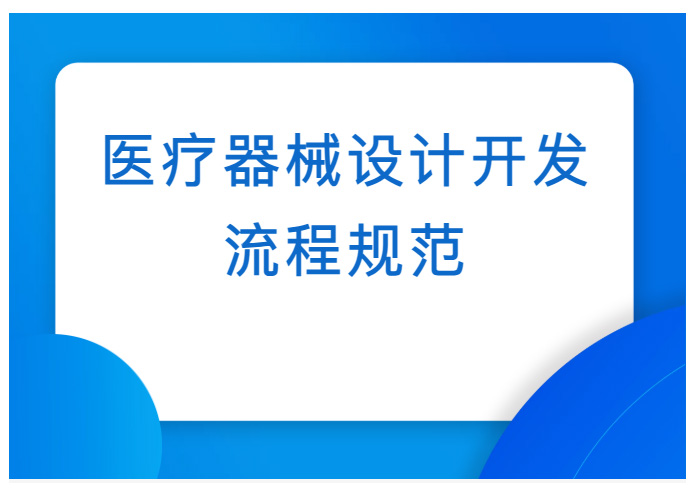 医疗器械设计开发流程规范